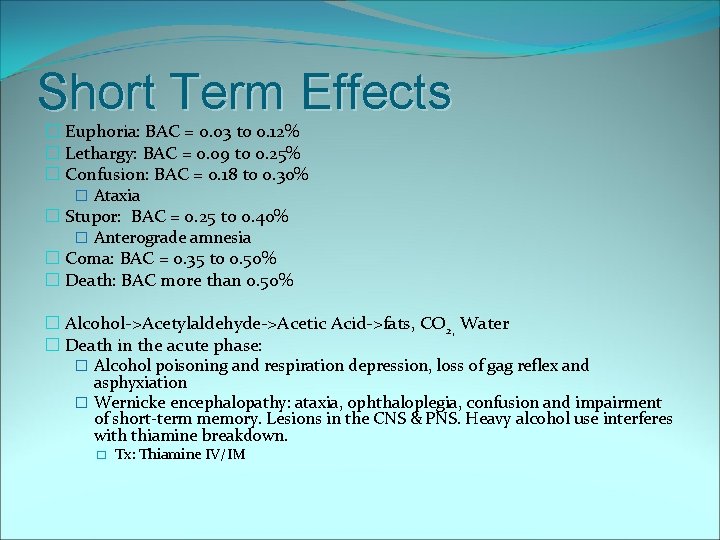 Short Term Effects

Euphoria: BAC = 0.03 to 0.12%
Lethargy: BAC = 0.09 to 0.25%
Confusion: BAC = 0.18 to 0.30%
Ataxia
Stupor: BAC = 0.25 to 0.40%
Anterograde amnesia
Coma: BAC = 0.35 to 0.50%
Death: BAC more than 0.50%

Alcohol->Acetylaldehyde->Acetic Acid->fats, $CO_2$, Water
Death in the acute phase:
Alcohol poisoning and respiration depression, loss of gag reflex and asphyxiation
Wernicke encephalopathy: ataxia, ophthaloplegia, confusion and impairment of short-term memory. Lesions in the CNS & PNS. Heavy alcohol use interferes with thiamine breakdown.
Tx: Thiamine IV/IM